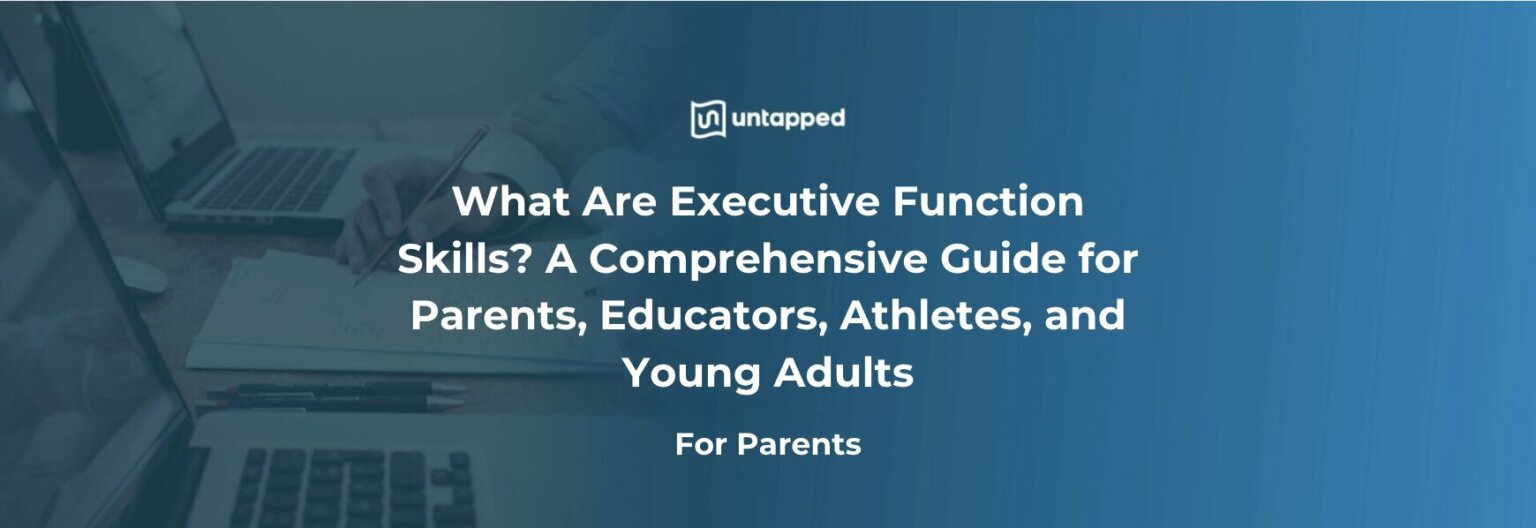 untapped

What Are Executive Function Skills? A Comprehensive Guide for Parents, Educators, Athletes, and Young Adults

For Parents